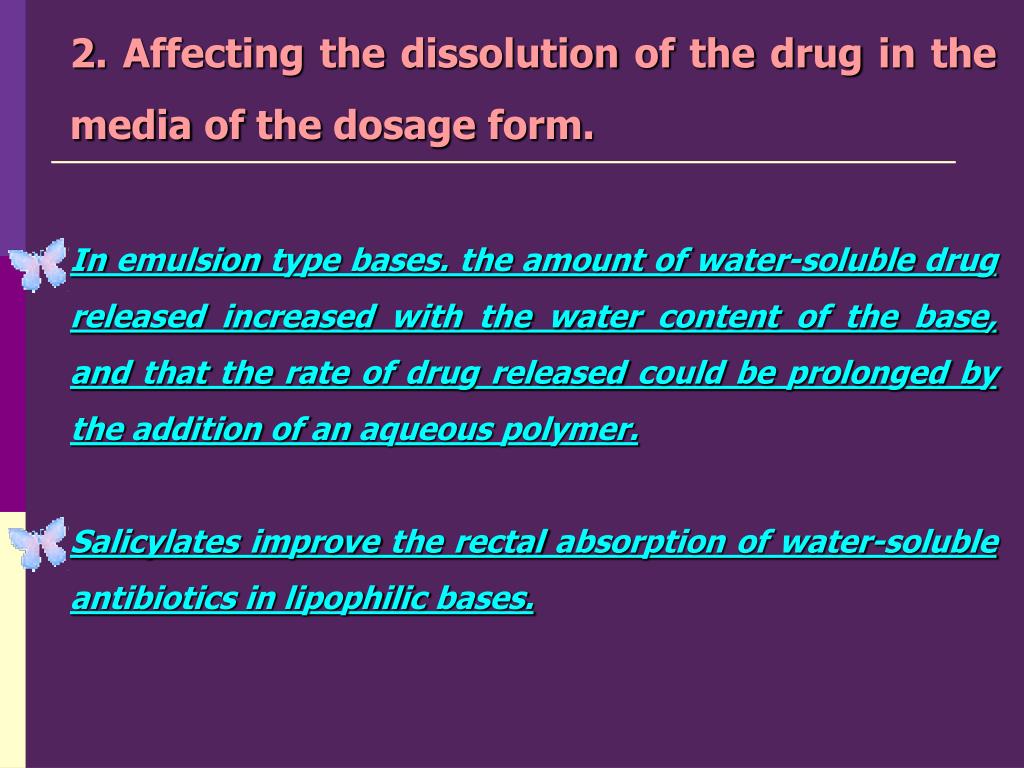 2. Affecting the dissolution of the drug in the media of the dosage form.

In emulsion type bases. the amount of water-soluble drug released increased with the water content of the base, and that the rate of drug released could be prolonged by the addition of an aqueous polymer.

Salicylates improve the rectal absorption of water-soluble antibiotics in lipophilic bases.